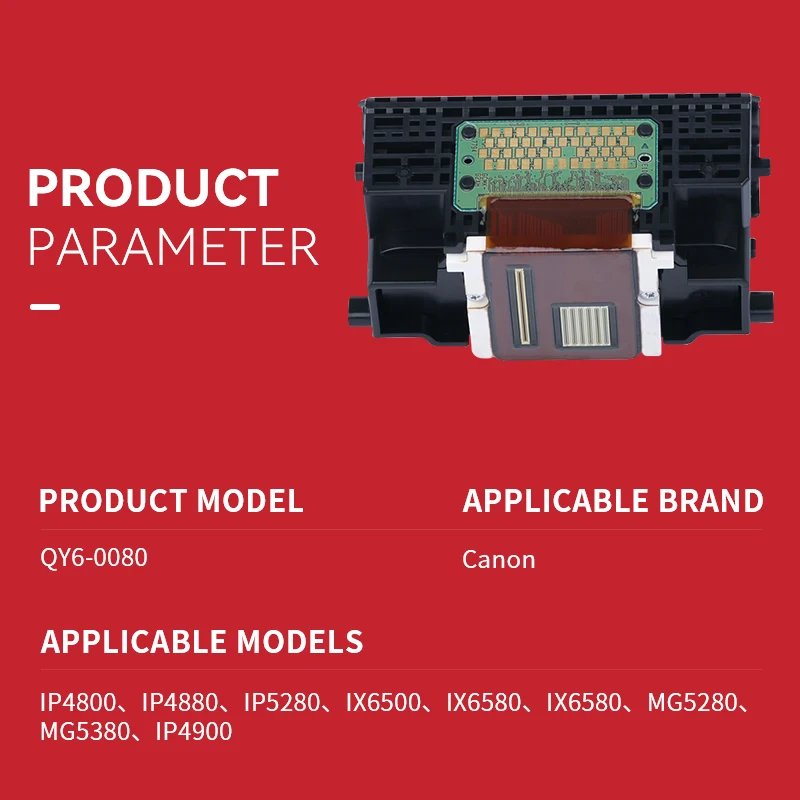 PRODUCT
PARAMETER

PRODUCT MODEL

QY6-0080

APPLICABLE BRAND

Canon

APPLICABLE MODELS

IP4800、IP4880、IP5280、IX6500、IX6580、IX6580、MG5280、MG5380、IP4900